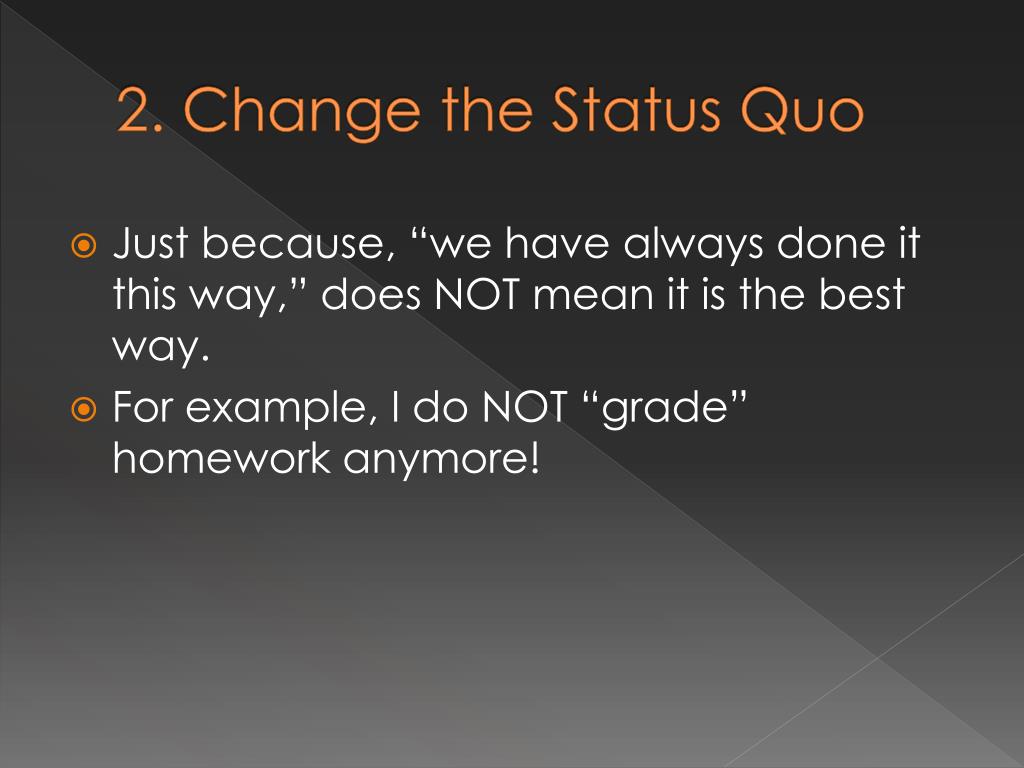 2. Change the Status Quo

Just because, “we have always done it this way,” does NOT mean it is the best way.

For example, I do NOT “grade” homework anymore!